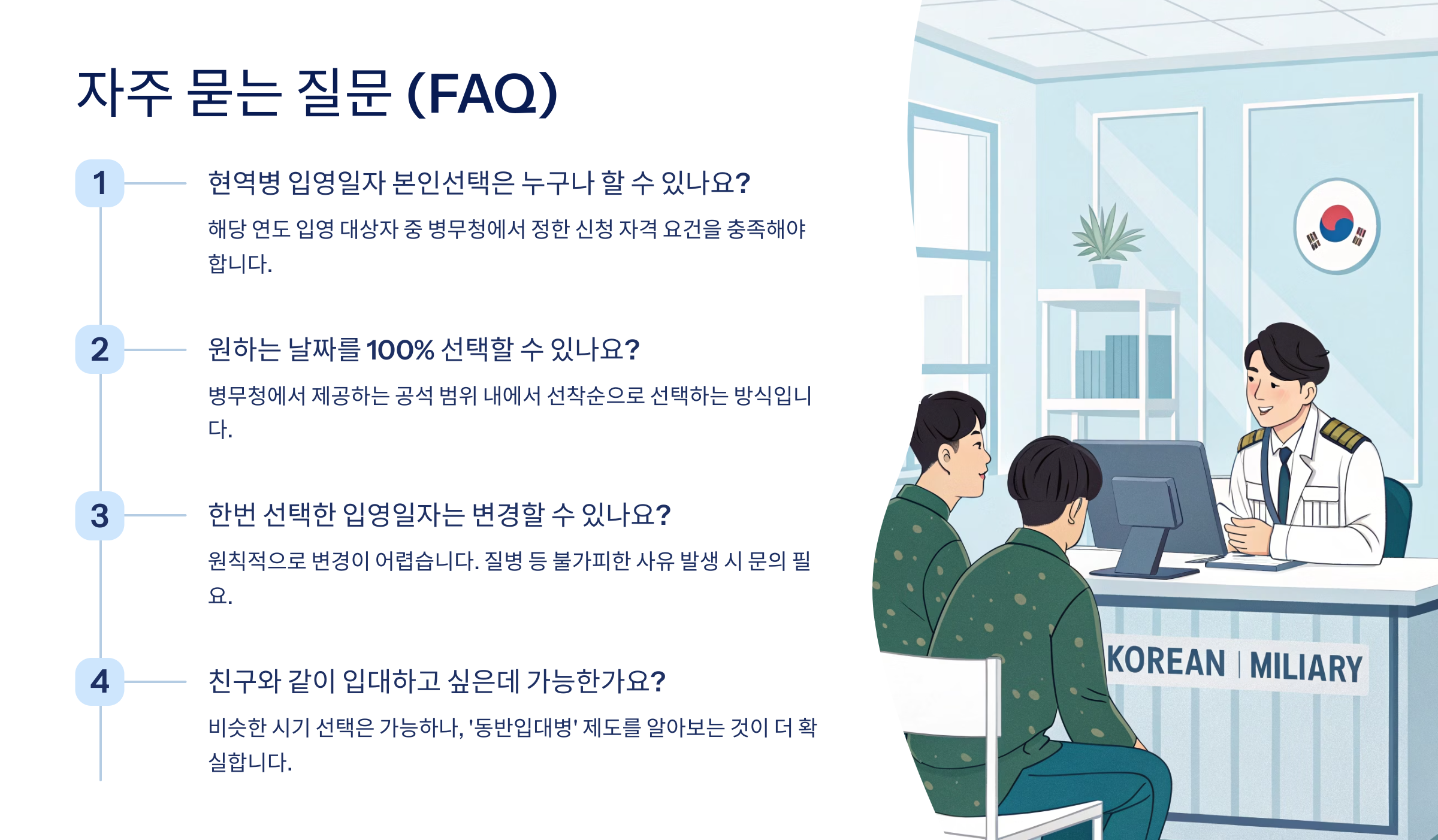 자주 묻는 질문 (FAQ)

1

현역병 입영일자 본인선택은 누구나 할 수 있나요?

해당 연도 입영 대상자 중 병무청에서 정한 신청 자격 요건을 충족해야 합니다.

2

원하는 날짜를 100% 선택할 수 있나요?

병무청에서 제공하는 공석 범위 내에서 선착순으로 선택하는 방식입니다.

3

한번 선택한 입영일자는 변경할 수 있나요?

원칙적으로 변경이 어렵습니다. 질병 등 불가피한 사유 발생 시 문의 필요.

4

친구와 같이 입대하고 싶은데 가능한가요?

비슷한 시기 선택은 가능하나, '동반입대병' 제도를 알아보는 것이 더 확실합니다.

KOREAN | MILIARY